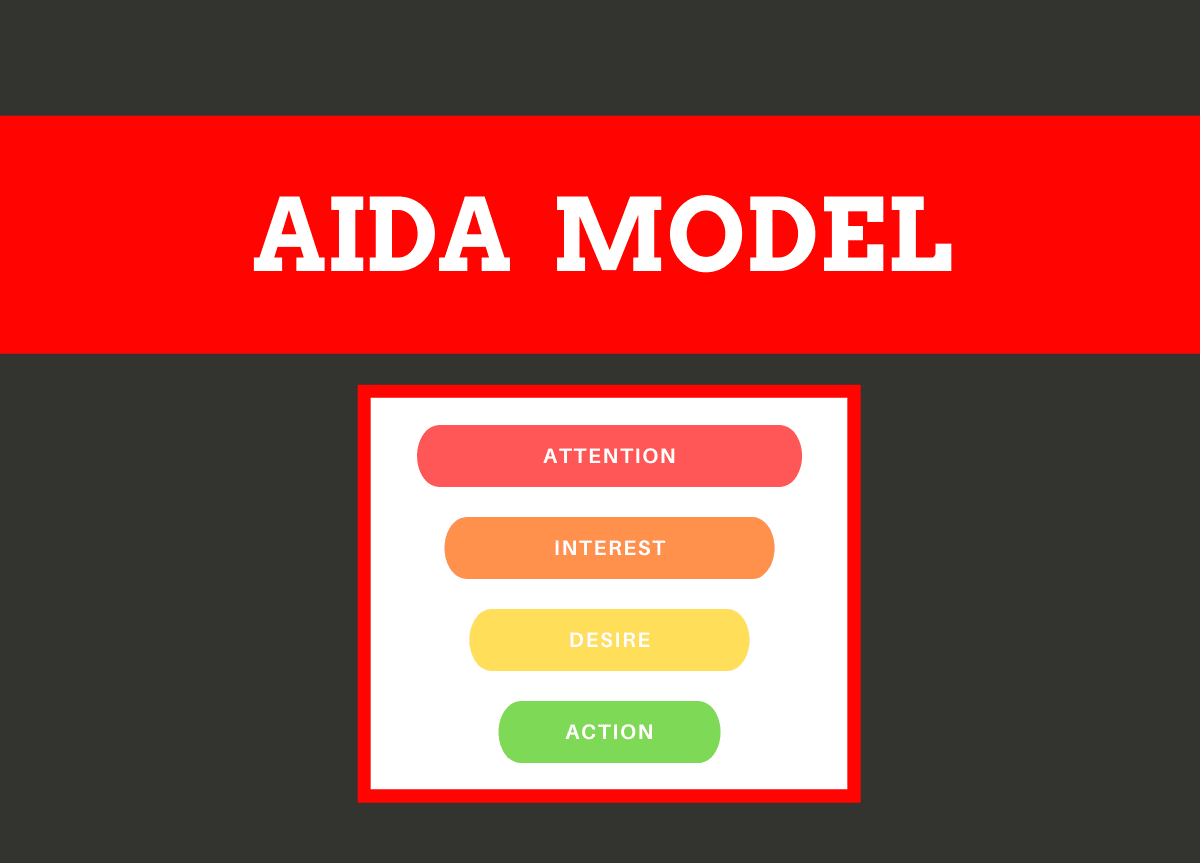 AIDA MODEL

ATTENTION

INTEREST

DESIRE

ACTION